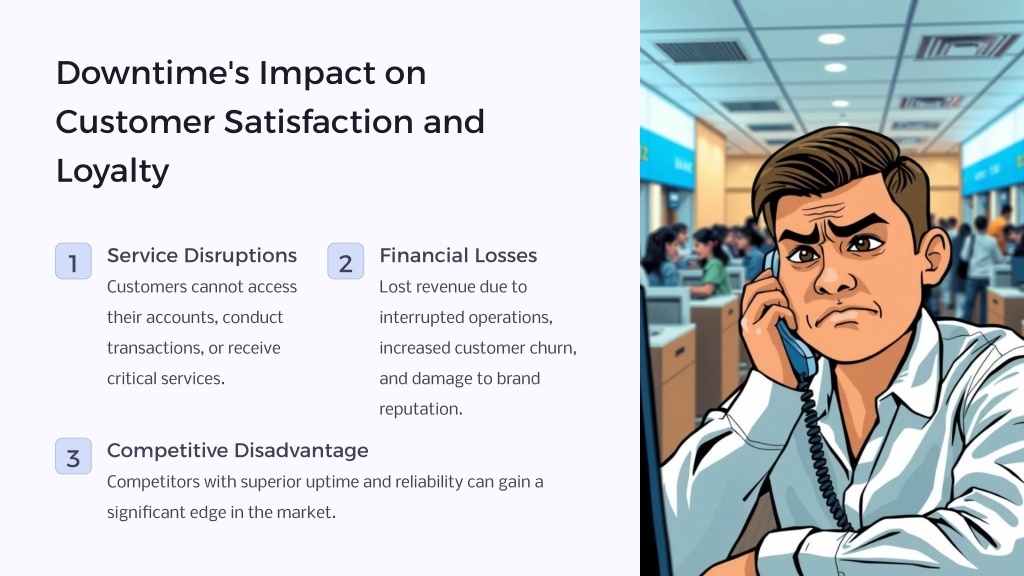 Downtime's Impact on Customer Satisfaction and Loyalty

1

Service Disruptions

Customers cannot access their accounts, conduct transactions, or receive critical services.

2

Financial Losses

Lost revenue due to interrupted operations, increased customer churn, and damage to brand reputation.

3

Competitive Disadvantage

Competitors with superior uptime and reliability can gain a significant edge in the market.